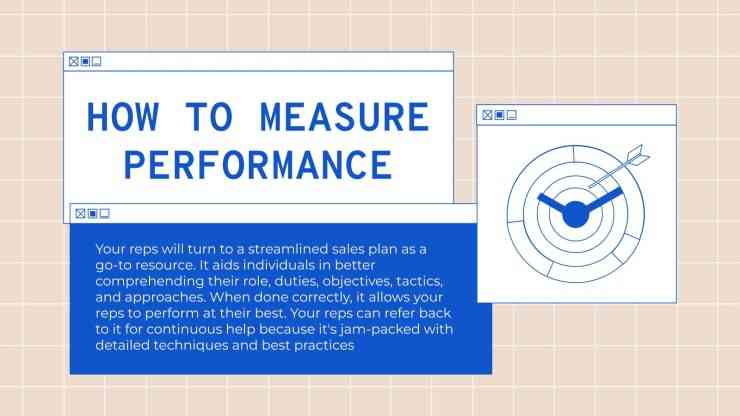 HOW TO MEASURE PERFORMANCE

Your reps will turn to a streamlined sales plan as a go-to resource. It aids individuals in better comprehending their role, duties, objectives, tactics, and approaches. When done correctly, it allows your reps to perform at their best. Your reps can refer back to it for continuous help because it's jam-packed with detailed techniques and best practices